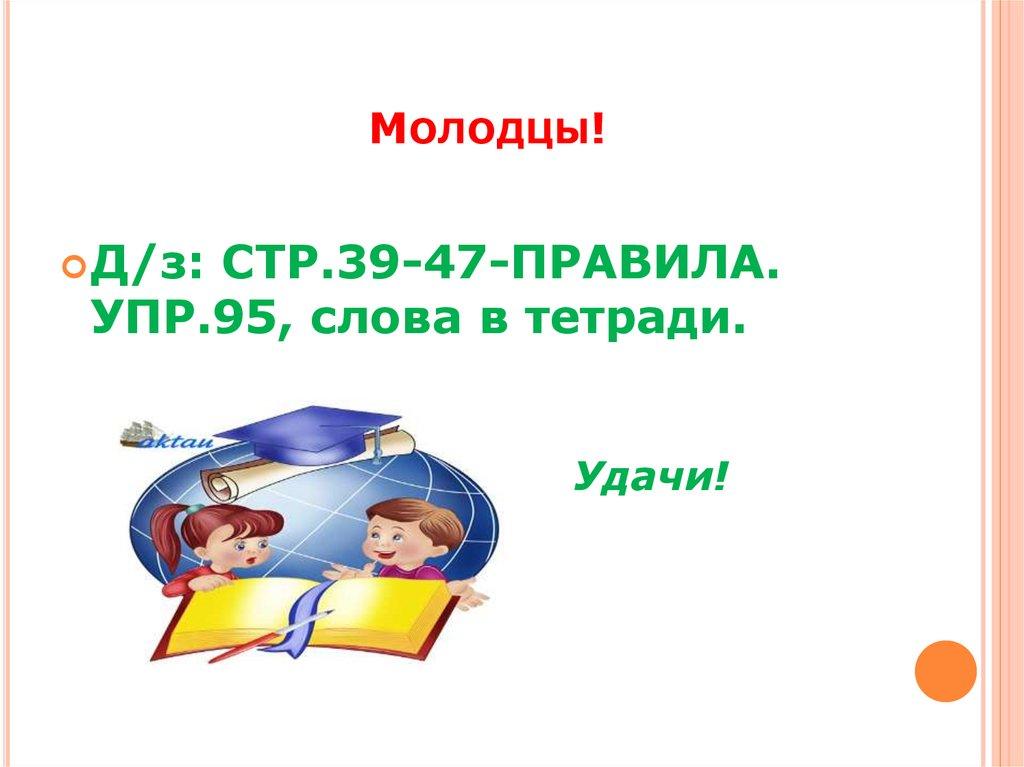 Молодцы!

Д/з: СТР.39-47-ПРАВИЛА. УПР.95, слова в тетради.

aktau

Удачи!